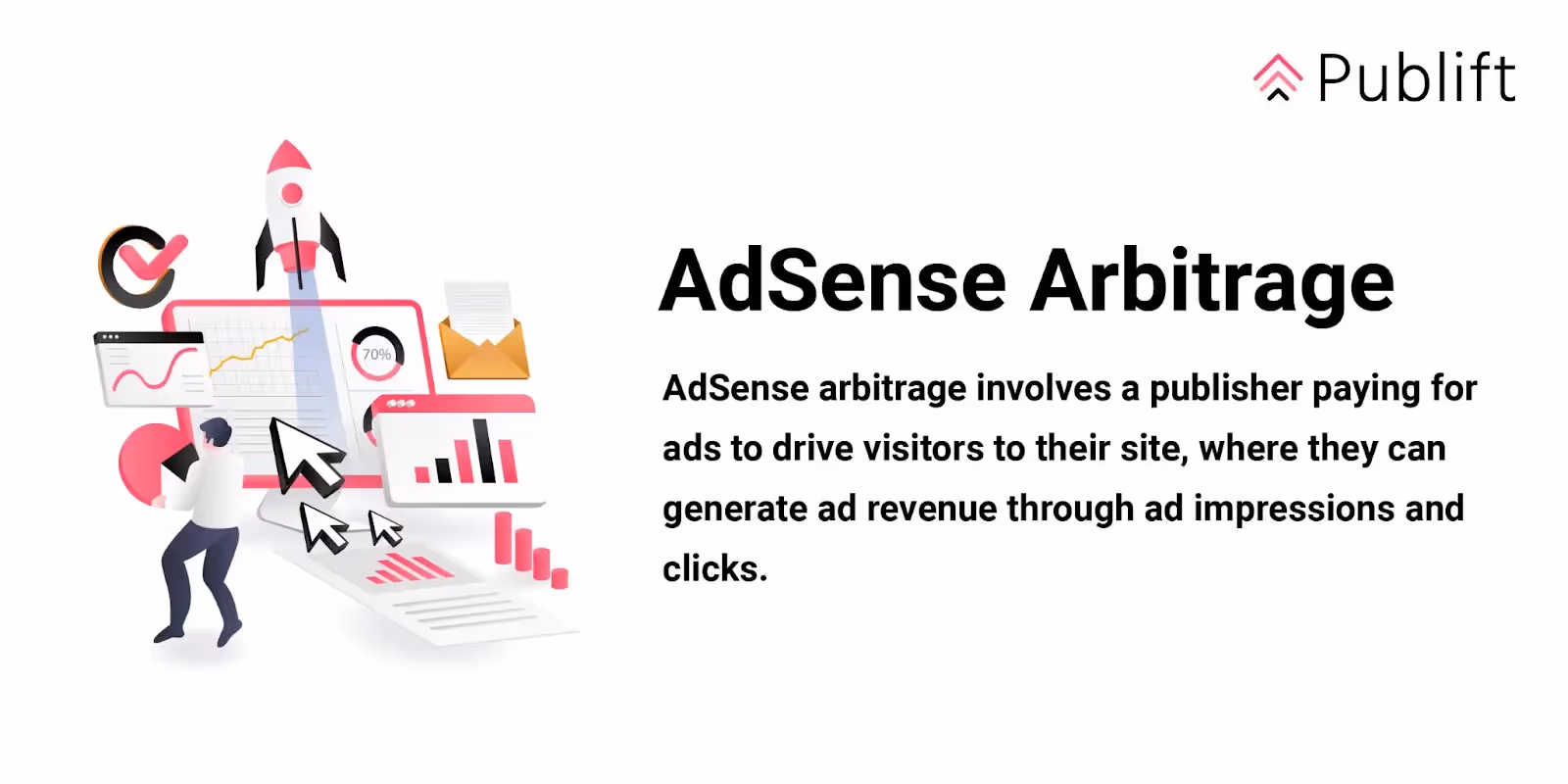 Publift

70%

AdSense Arbitrage

AdSense arbitrage involves a publisher paying for ads to drive visitors to their site, where they can generate ad revenue through ad impressions and clicks.